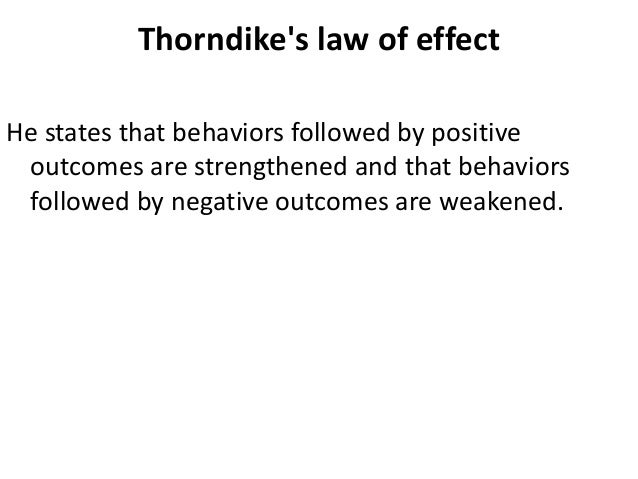 Thorndike's law of effect

He states that behaviors followed by positive outcomes are strengthened and that behaviors followed by negative outcomes are weakened.